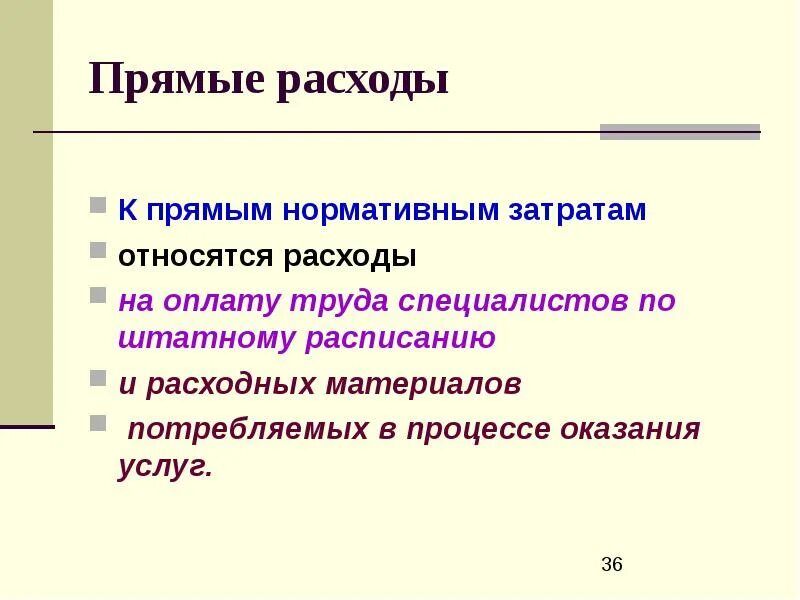 Прямые расходы

К прямым нормативным затратам

относятся расходы

на оплату труда специалистов по штатному расписанию

и расходных материалов

потребляемых в процессе оказания услуг.

36